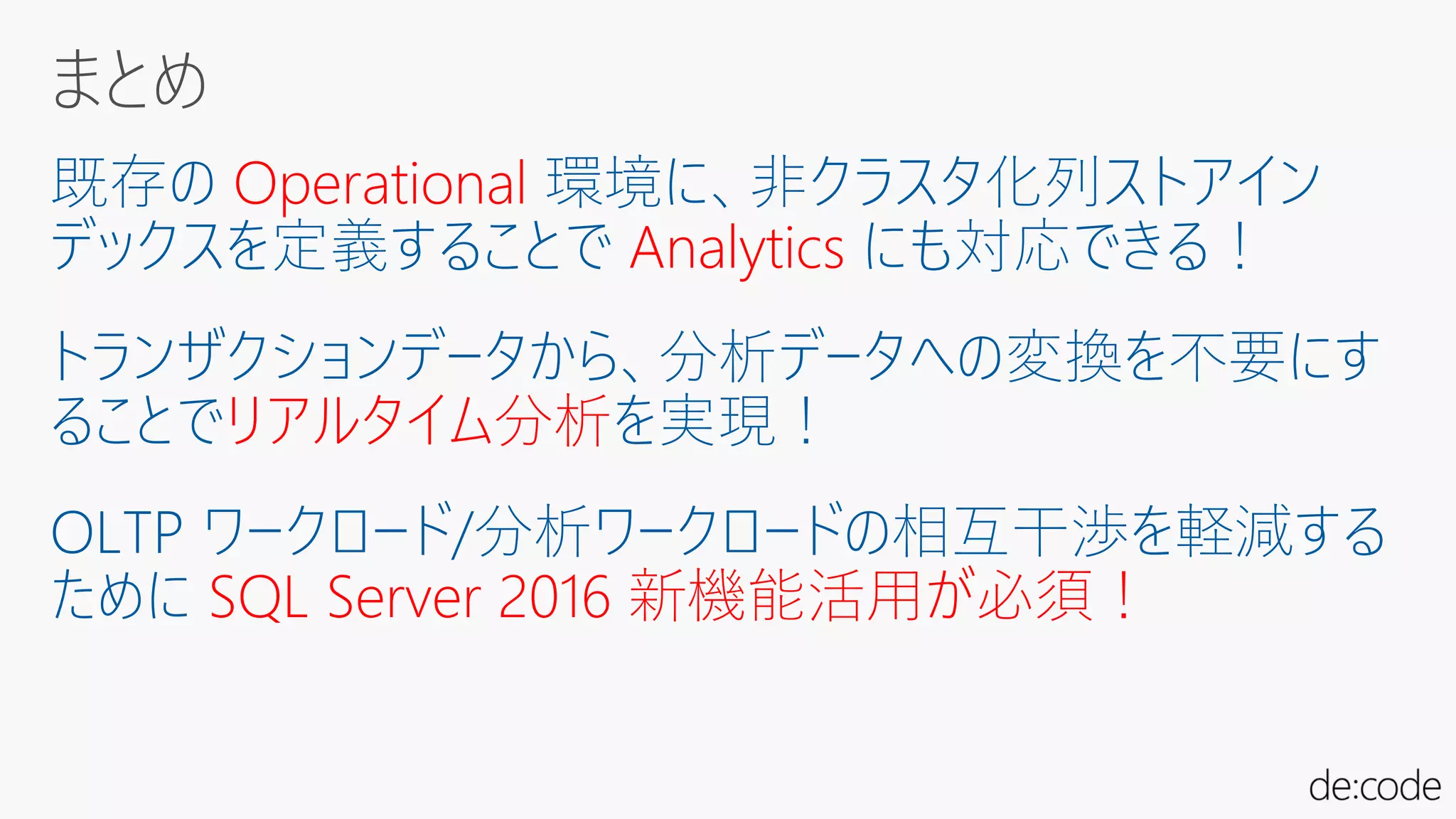 まとめ

既存の Operational 環境に、非クラスタ化列ストアインデックスを定義することで Analytics にも対応できる！

トランザクションデータから、分析データへの変換を不要にすることでリアルタイム分析を実現！

OLTP ワークロード/分析ワークロードの相互干渉を軽減するために SQL Server 2016 新機能活用が必須！

de:code